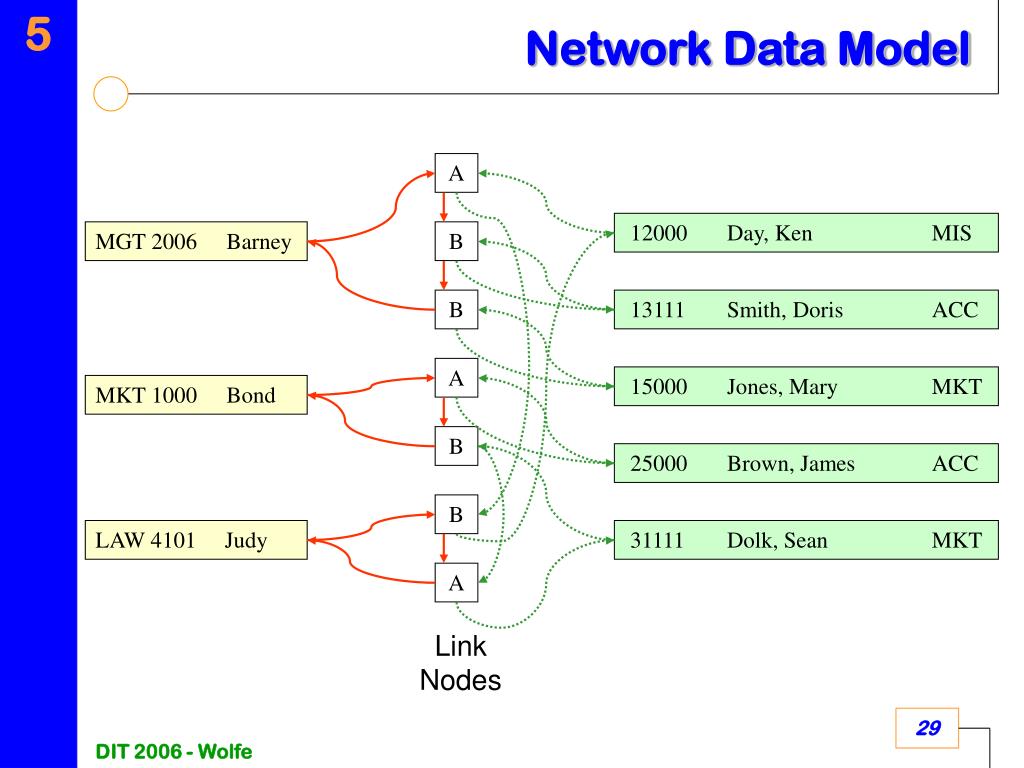 5

Network Data Model

MGT 2006 Barney

MKT 1000 Bond

LAW 4101 Judy

A

B

B

A

B

B

A

Link Nodes

12000 Day, Ken MIS

13111 Smith, Doris ACC

15000 Jones, Mary MKT

25000 Brown, James ACC

31111 Dolk, Sean MKT

DIT 2006 - Wolfe

29